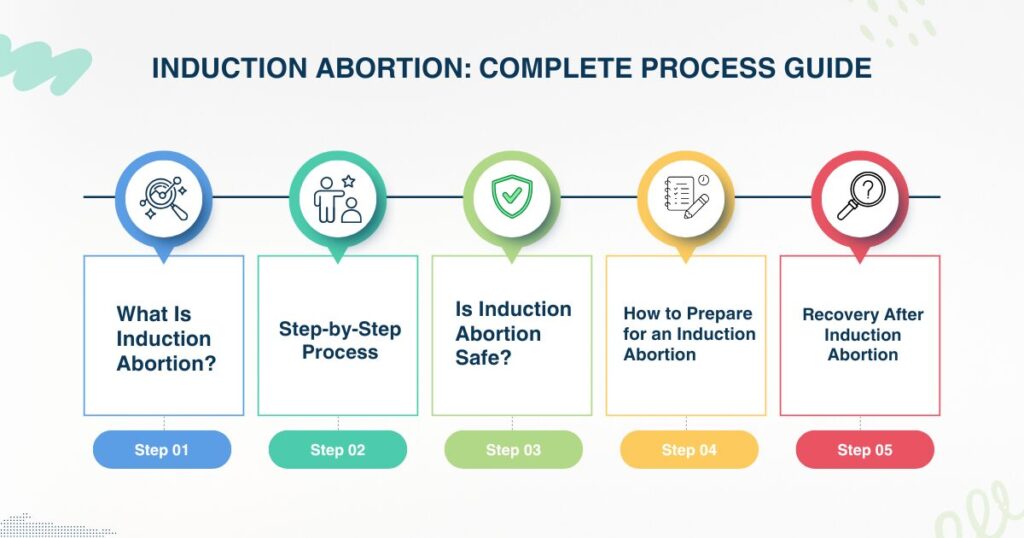 INDUCTION ABORTION: COMPLETE PROCESS GUIDE

What Is Induction Abortion?

Step 01

Step-by-Step Process

Step 02

Is Induction Abortion Safe?

Step 03

How to Prepare for an Induction Abortion

Step 04

Recovery After Induction Abortion

Step 05